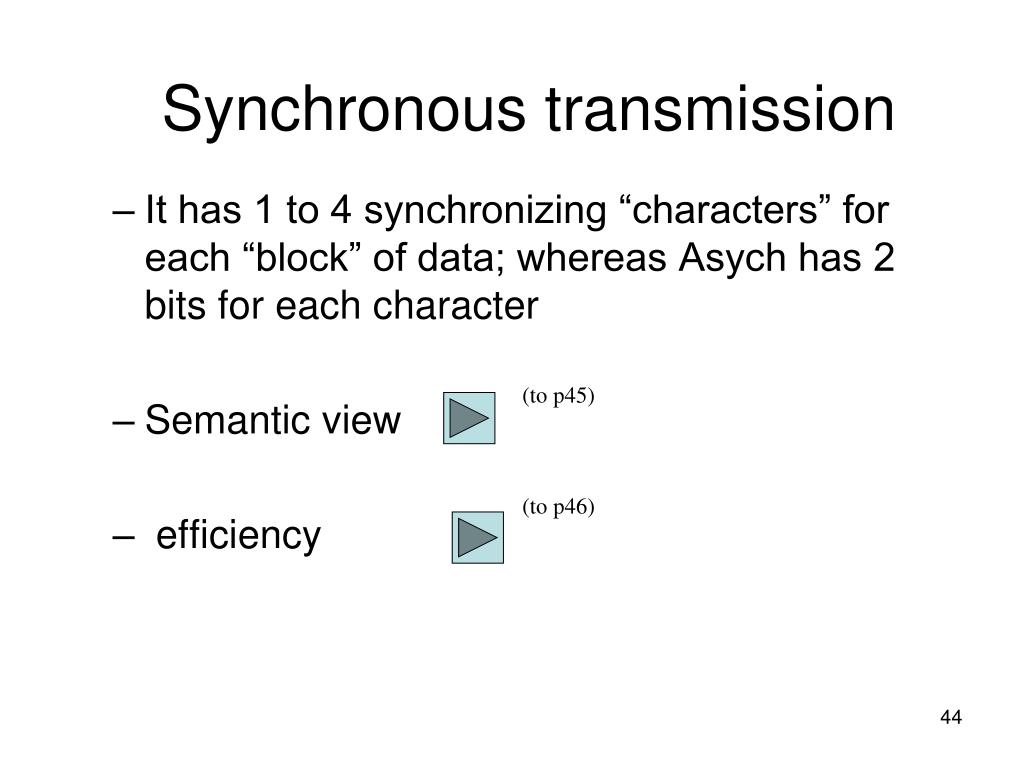 Synchronous transmission

– It has 1 to 4 synchronizing “characters” for each “block” of data; whereas Asych has 2 bits for each character

– Semantic view

(to p45)

– efficiency

(to p46)

44